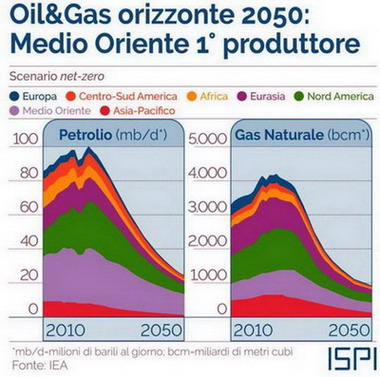 Oil&Gas orizzonte 2050: Medio Oriente 1° produttore

Scenario net-zero

Europa
Centro-Sud America
Africa
Eurasia
Nord America
Medio Oriente
Asia-Pacifico

Petrolio (mb/d*)

100
80
60
40
20
0

2010
2050

Gas Naturale (bcm*)

5.000
4.000
3.000
2.000
1.000
0

2010
2050

*mb/d-milioni di barili al giorno; bcm-miliardi di metri cubi
Fonte: IEA

ISPI